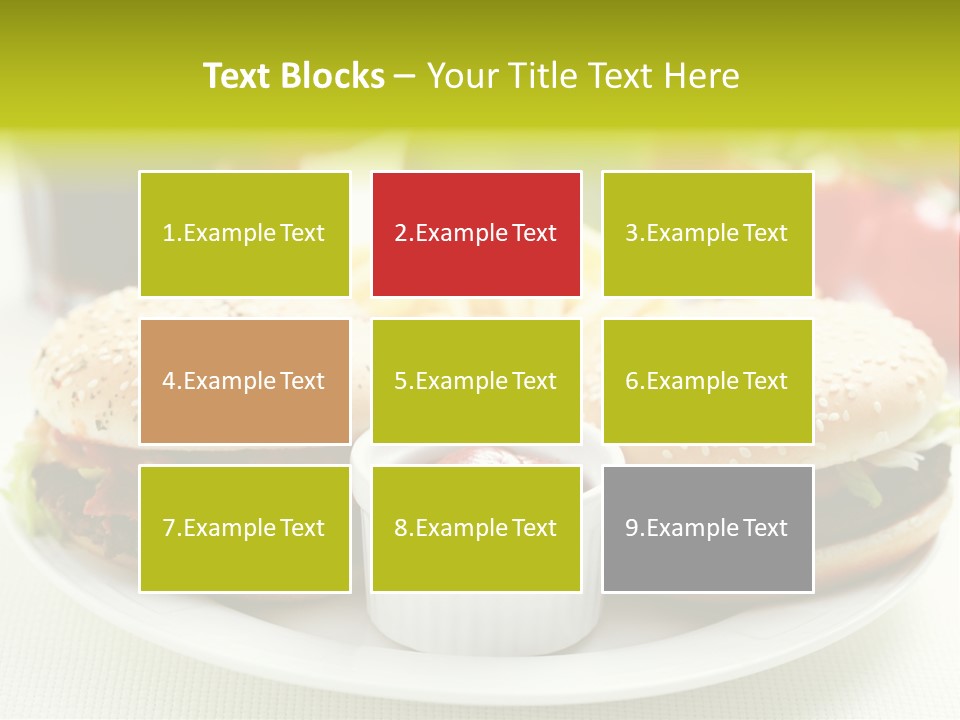 Text Blocks – Your Title Text Here

1.Example Text

2.Example Text

3.Example Text

4.Example Text

5.Example Text

6.Example Text

7.Example Text

8.Example Text

9.Example Text